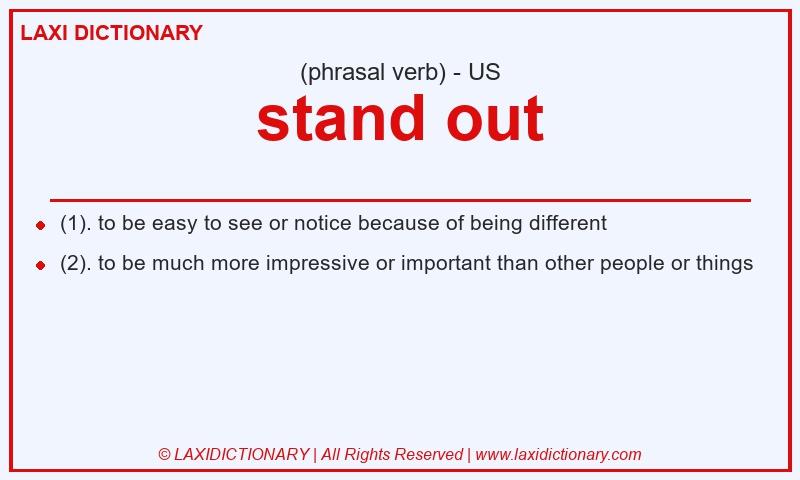 LAXI DICTIONARY

(phrasal verb) - US

stand out

- (1). to be easy to see or notice because of being different
- (2). to be much more impressive or important than other people or things

© LAXIDICTIONARY | All Rights Reserved | www.laxidictionary.com